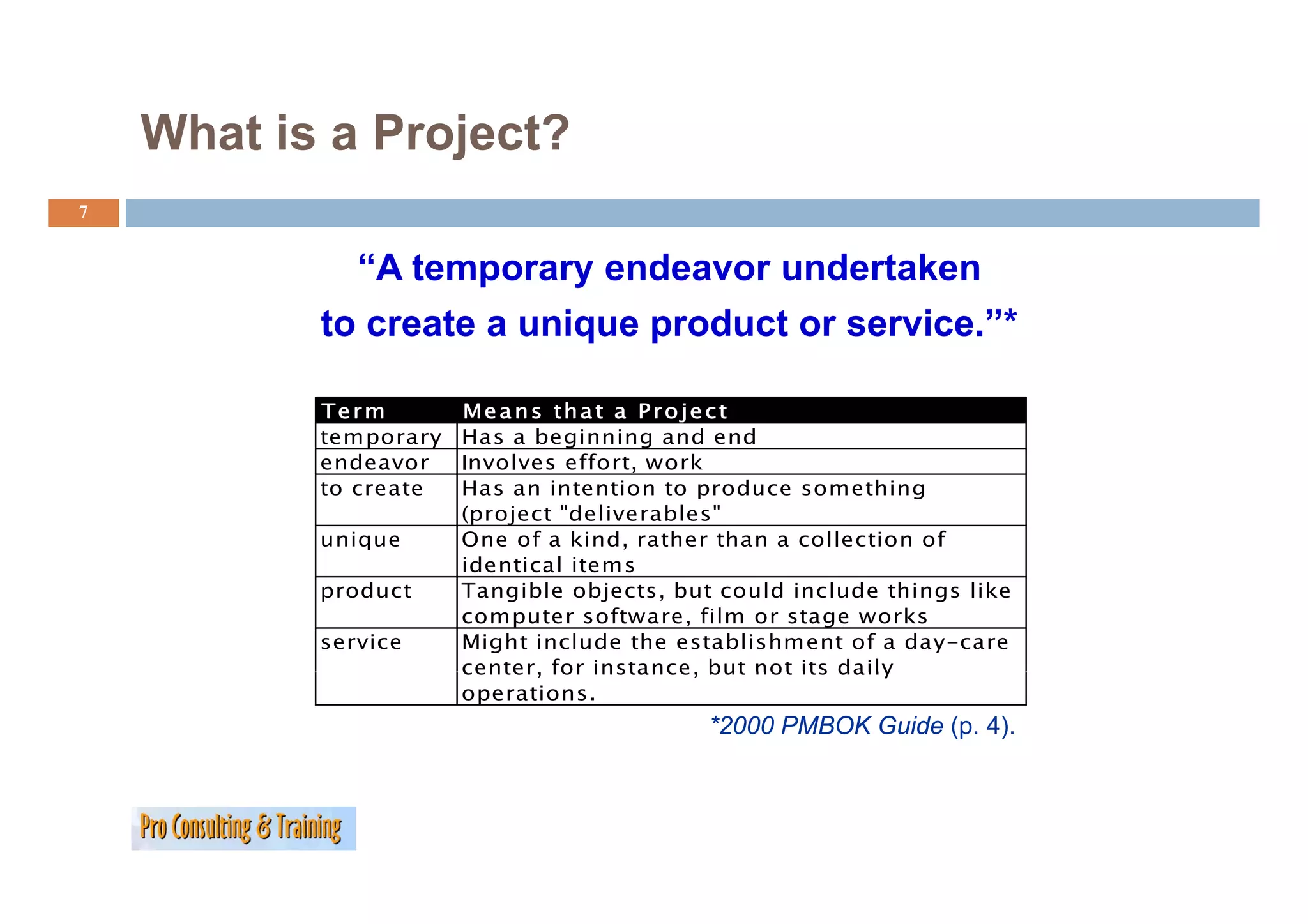 What is a Project?

7

“A temporary endeavor undertaken to create a unique product or service.”*

| Term | Means that a Project |
|---|---|
| temporary | Has a beginning and end |
| endeavor | Involves effort, work |
| to create | Has an intention to produce something (project "deliverables" |
| unique | One of a kind, rather than a collection of identical items |
| product | Tangible objects, but could include things like computer software, film or stage works |
| service | Might include the establishment of a day-care center, for instance, but not its daily operations. |

*2000 PMBOK Guide (p. 4).

Pro Consulting & Training